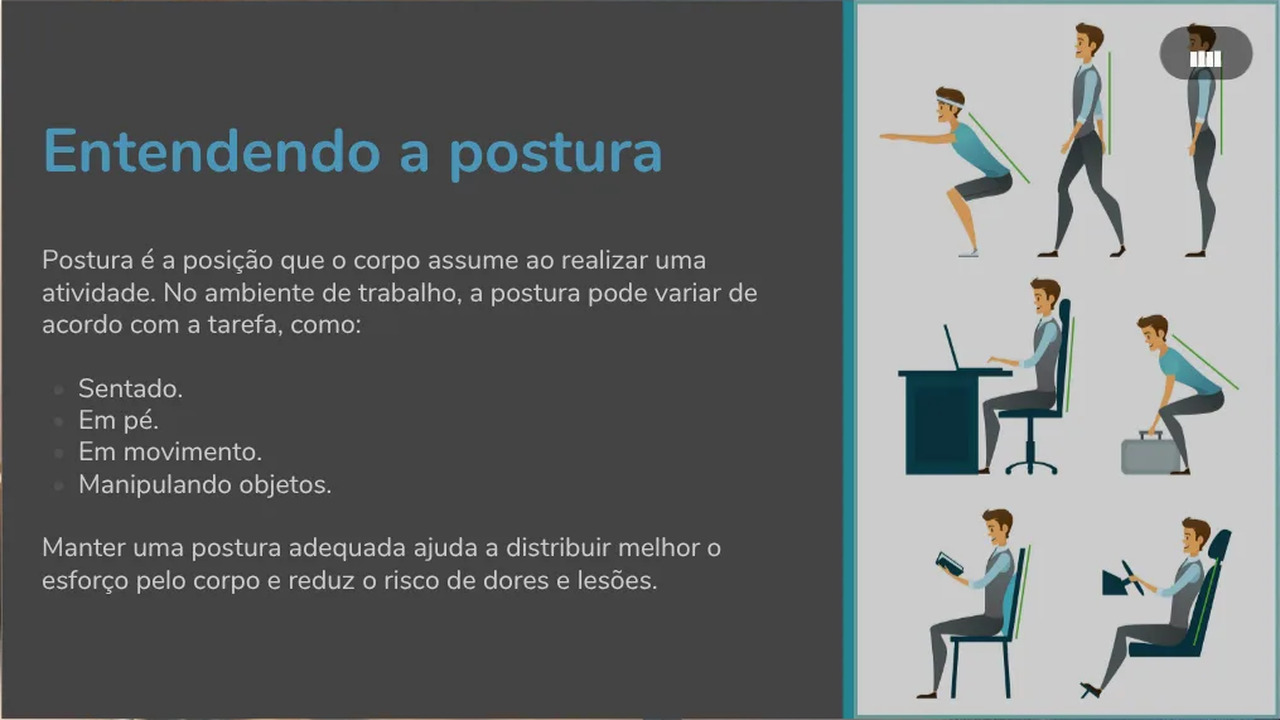 Entendendo a postura

Postura é a posição que o corpo assume ao realizar uma atividade. No ambiente de trabalho, a postura pode variar de acordo com a tarefa, como:

• Sentado.
• Em pé.
• Em movimento.
• Manipulando objetos.

Manter uma postura adequada ajuda a distribuir melhor o esforço pelo corpo e reduz o risco de dores e lesões.